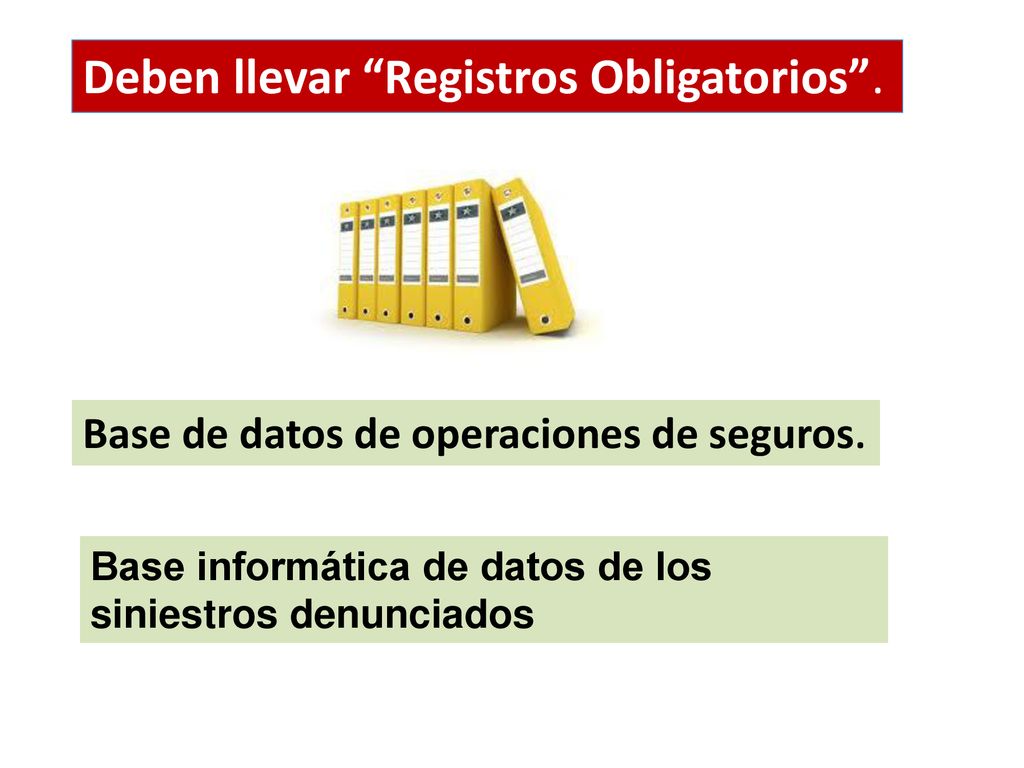 Deben llevar “Registros Obligatorios”.

Base de datos de operaciones de seguros.

Base informática de datos de los siniestros denunciados